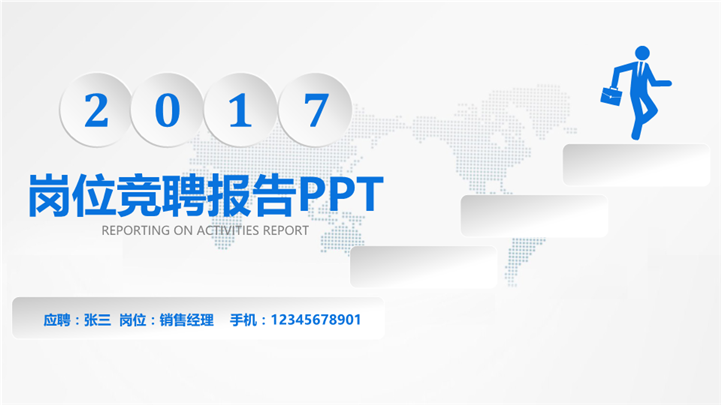 2 0 1 7

岗位竞聘报告PPT

REPORTING ON ACTIVITIES REPORT

应聘：张三 岗位：销售经理 手机：12345678901